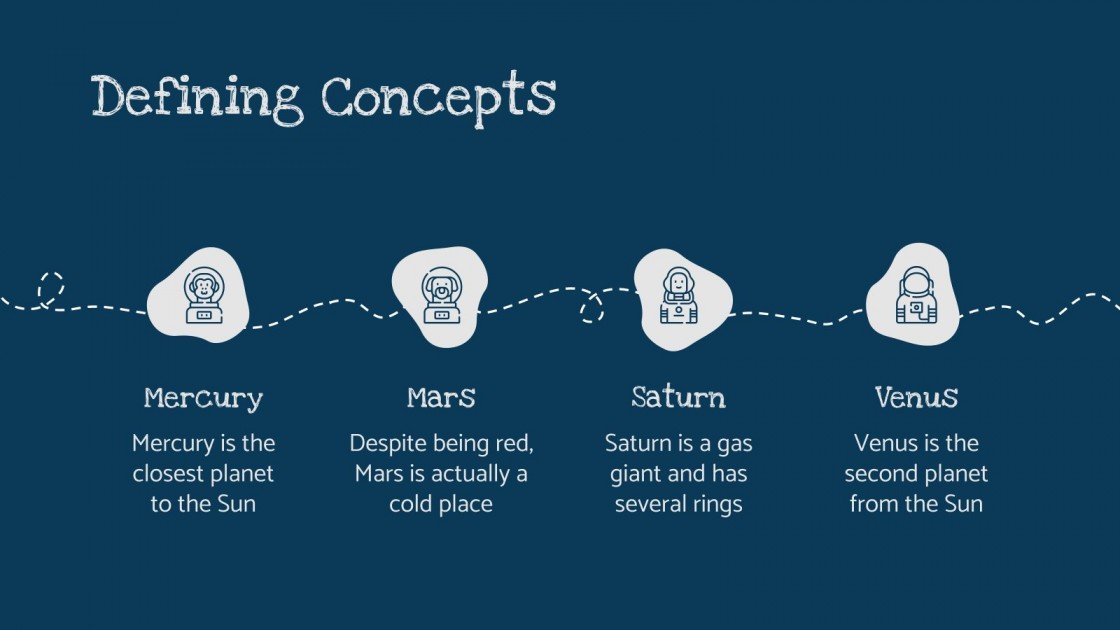 Defining Concepts

Mercury

Mercury is the closest planet to the Sun

Mars

Despite being red, Mars is actually a cold place

Saturn

Saturn is a gas giant and has several rings

Venus

Venus is the second planet from the Sun